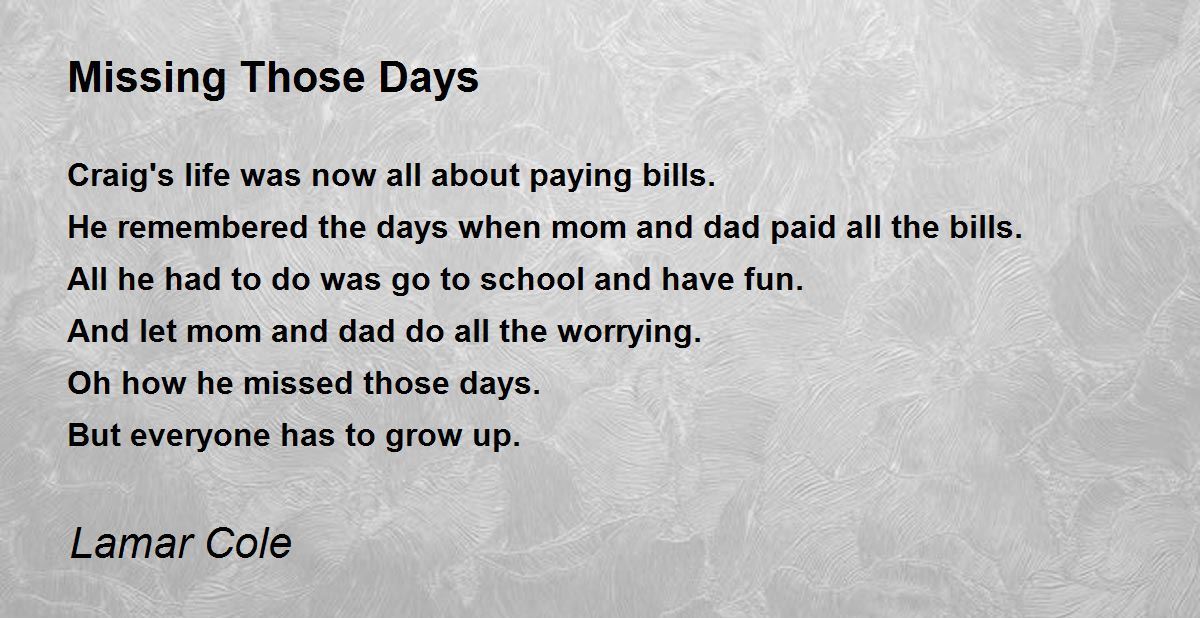 Missing Those Days

Craig's life was now all about paying bills.
He remembered the days when mom and dad paid all the bills.
All he had to do was go to school and have fun.
And let mom and dad do all the worrying.
Oh how he missed those days.
But everyone has to grow up.

Lamar Cole